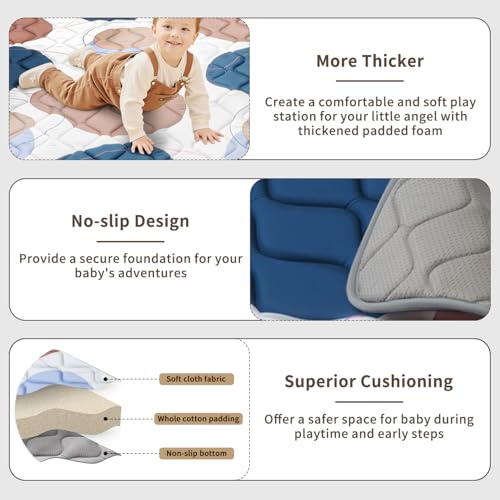 More Thicker

Create a comfortable and soft play station for your little angel with thickened padded foam

No-slip Design

Provide a secure foundation for your baby's adventures

Soft cloth fabric

Whole cotton padding

Non-slip bottom

Superior Cushioning

Offer a safer space for baby during playtime and early steps